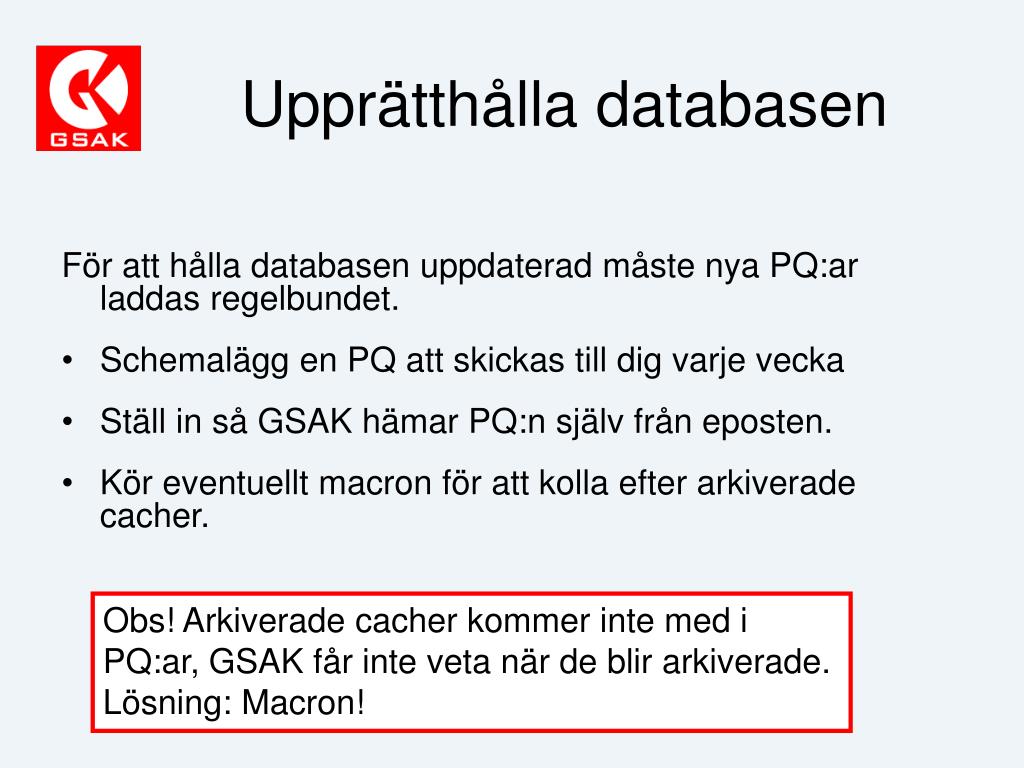 GSAK

Upprätthålla databasen

För att hålla databasen uppdaterad måste nya PQ:ar laddas regelbundet.

• Schemalägg en PQ att skickas till dig varje vecka

• Ställ in så GSAK hämar PQ:n själv från eposten.

• Kör eventuellt macron för att kolla efter arkiverade cacher.

Obs! Arkiverade cacher kommer inte med i PQ:ar, GSAK får inte veta när de blir arkiverade. Lösning: Macron!